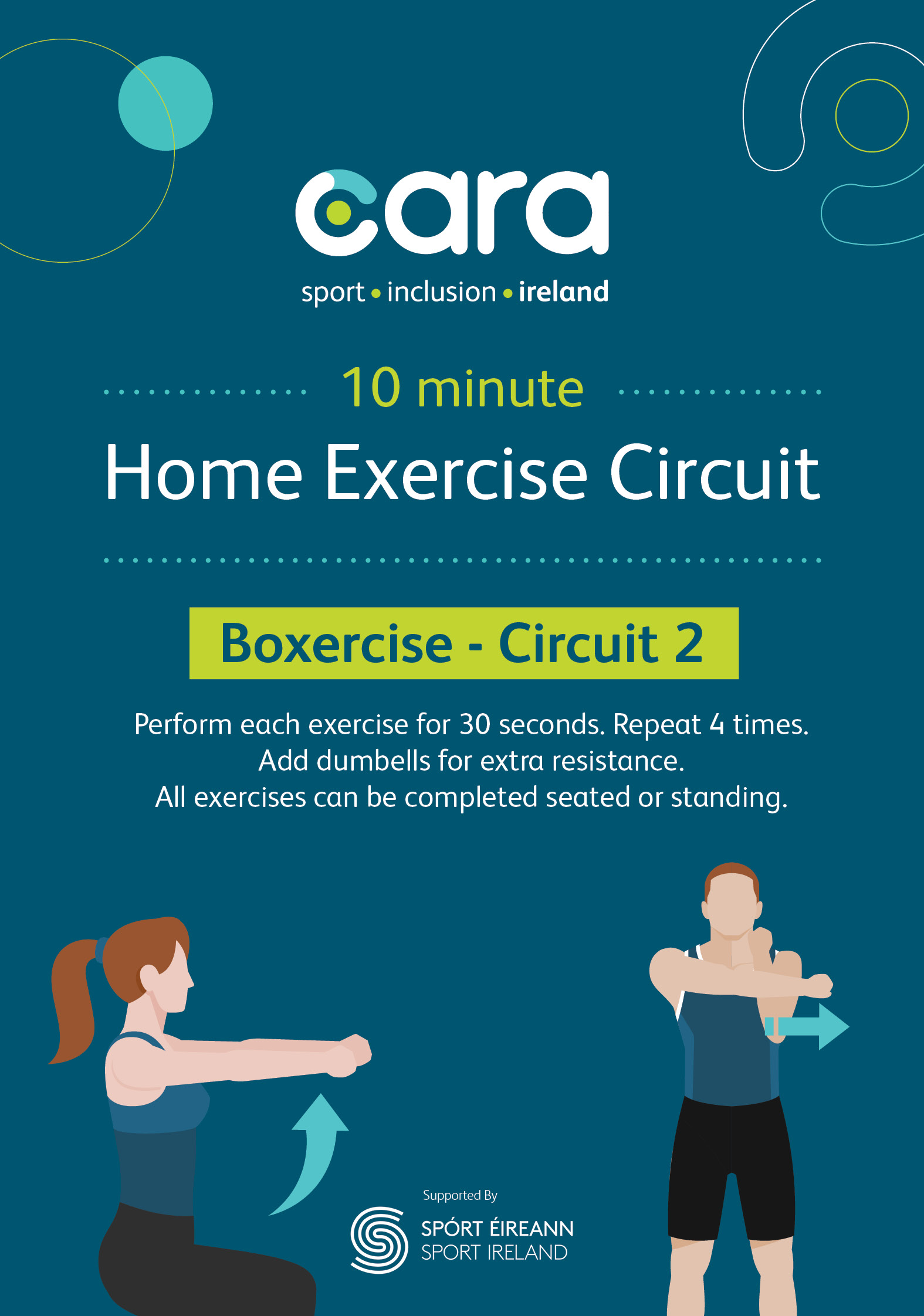 cara

sport • inclusion • ireland

10 minute

Home Exercise Circuit

Boxercise - Circuit 2

Perform each exercise for 30 seconds. Repeat 4 times.
Add dumbells for extra resistance.
All exercises can be completed seated or standing.

Supported By

SPÓRT ÉIREANN
SPORT IRELAND